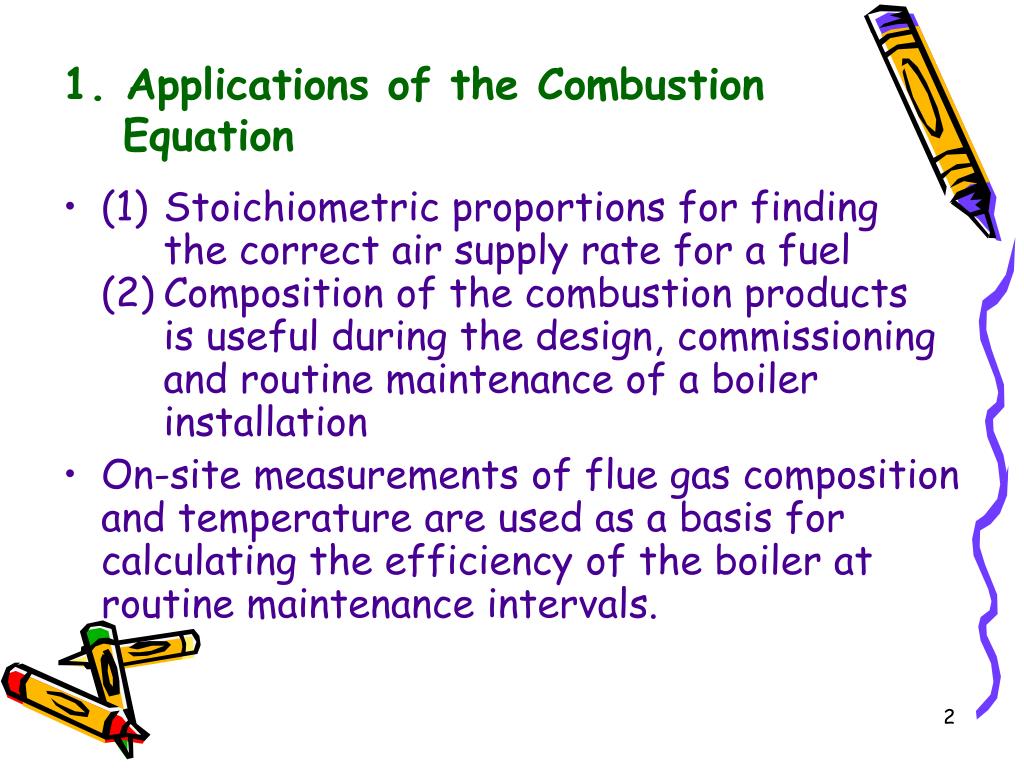 1. Applications of the Combustion Equation

• (1) Stoichiometric proportions for finding the correct air supply rate for a fuel
(2) Composition of the combustion products is useful during the design, commissioning and routine maintenance of a boiler installation

• On-site measurements of flue gas composition and temperature are used as a basis for calculating the efficiency of the boiler at routine maintenance intervals.

2